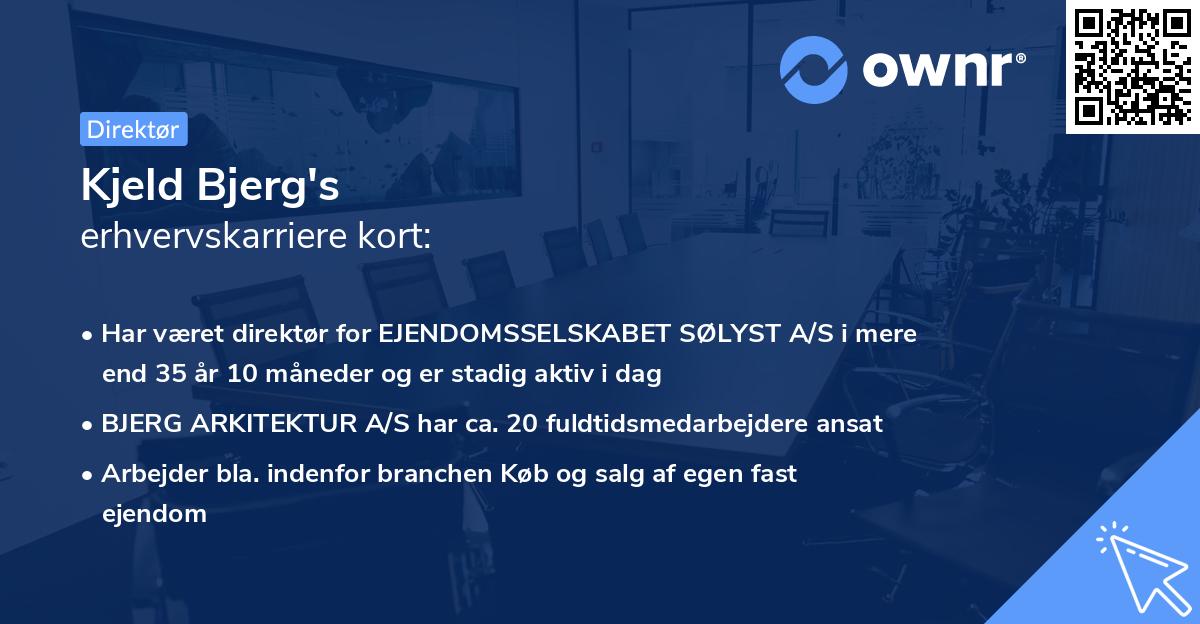 ownr®

Direktør

Kjeld Bjerg's
erhvervskarriere kort:

• Har været direktør for EJENDOMSSELSKABET SØLYST A/S i mere end 35 år 10 måneder og er stadig aktiv i dag
• BJERG ARKITEKTUR A/S har ca. 20 fuldtidsmedarbejdere ansat
• Arbejder bla. indenfor branchen Køb og salg af egen fast ejendom